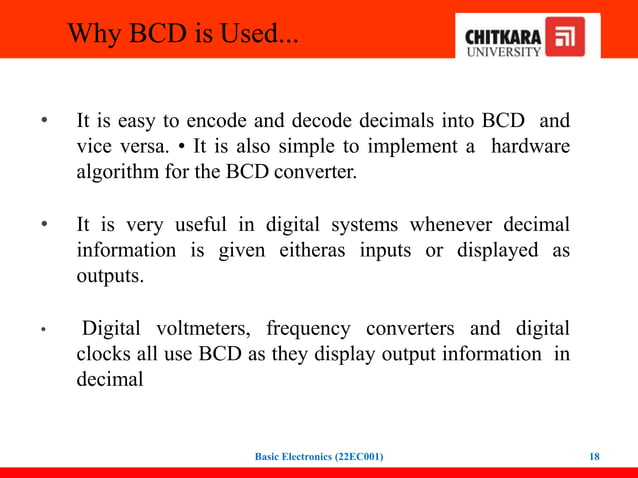 Why BCD is Used...

CHITKARA UNIVERSITY

• It is easy to encode and decode decimals into BCD and vice versa. • It is also simple to implement a hardware algorithm for the BCD converter.

• It is very useful in digital systems whenever decimal information is given eitheras inputs or displayed as outputs.

• Digital voltmeters, frequency converters and digital clocks all use BCD as they display output information in decimal

Basic Electronics (22EC001)

18